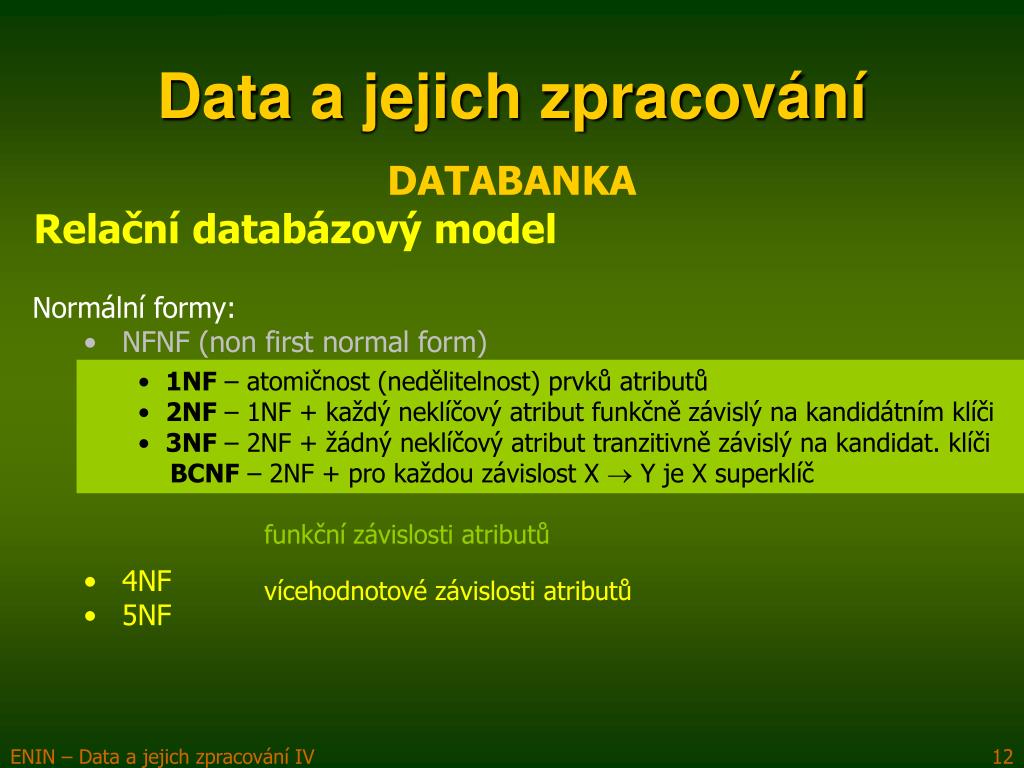 Data a jejich zpracování

DATABANKA

Relační databázový model

Normální formy:

• NFNF (non first normal form)

• **1NF** – atomičnost (nedělitelnost) prvků atributů
• **2NF** – 1NF + každý neklíčový atribut funkčně závislý na kandidátním klíči
• **3NF** – 2NF + žádný neklíčový atribut tranzitivně závislý na kandidat. klíči
**BCNF** – 2NF + pro každou závislost X $\rightarrow$ Y je X superklíč

funkční závislosti atributů

• 4NF
• 5NF

vícehodnotové závislosti atributů

ENIN – Data a jejich zpracování IV

12